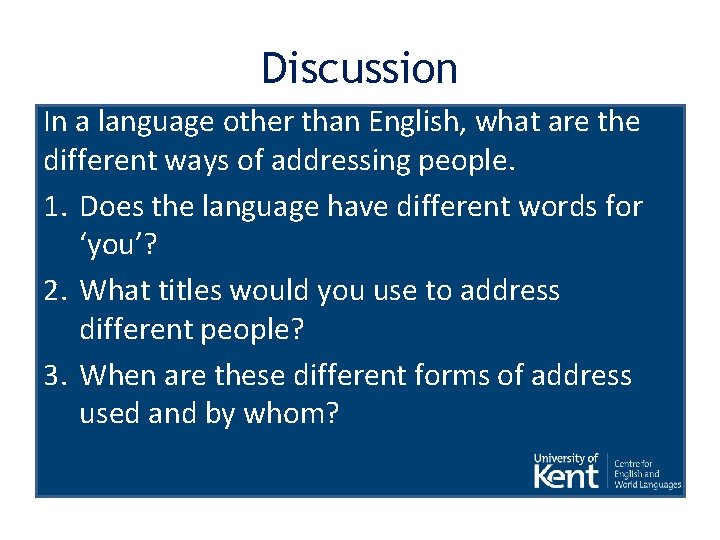 Discussion

In a language other than English, what are the different ways of addressing people.

1. Does the language have different words for ‘you’?
2. What titles would you use to address different people?
3. When are these different forms of address used and by whom?

University of Kent
Centre for English and World Languages